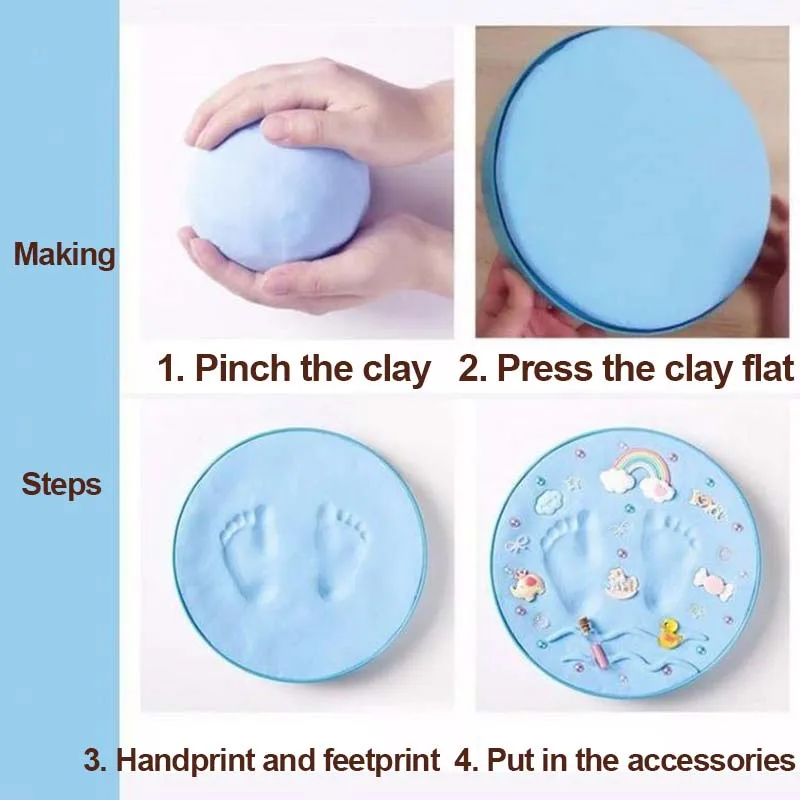 Making

1. Pinch the clay

2. Press the clay flat

Steps

3. Handprint and feetprint

4. Put in the accessories